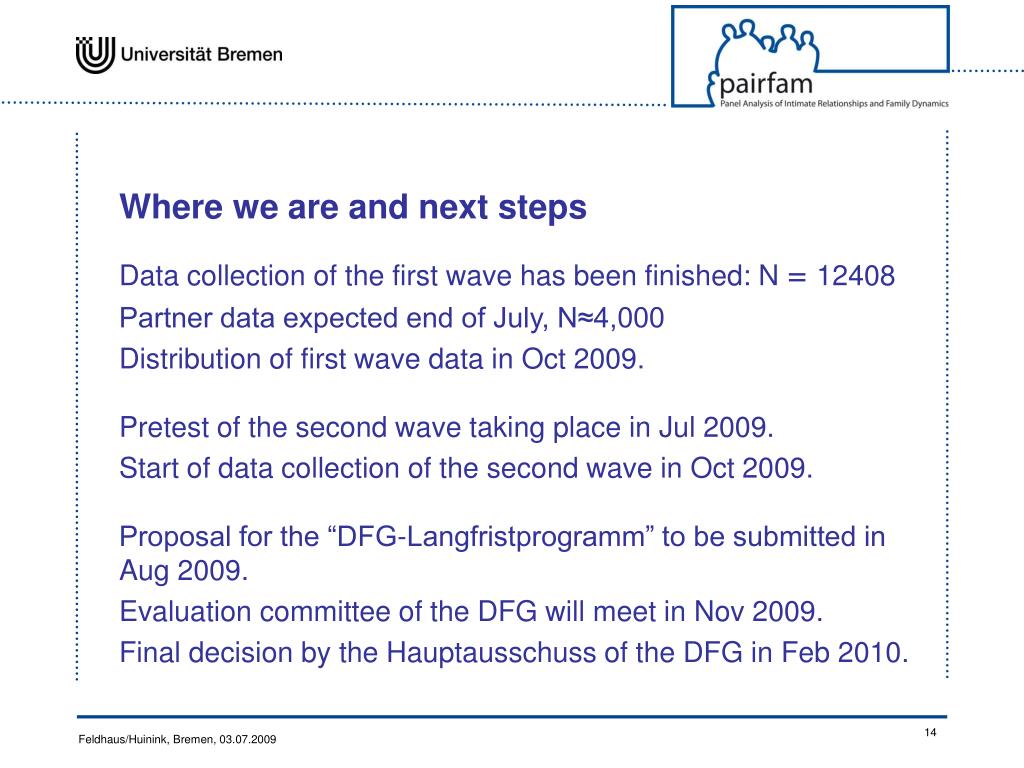 Universität Bremen

pairfam
Panel Analysis of Intimate Relationships and Family Dynamics

Where we are and next steps

Data collection of the first wave has been finished: N = 12408
Partner data expected end of July, N≈4,000
Distribution of first wave data in Oct 2009.

Pretest of the second wave taking place in Jul 2009.
Start of data collection of the second wave in Oct 2009.

Proposal for the “DFG-Langfristprogramm” to be submitted in Aug 2009.
Evaluation committee of the DFG will meet in Nov 2009.
Final decision by the Hauptausschuss of the DFG in Feb 2010.

Feldhaus/Huinink, Bremen, 03.07.2009

14